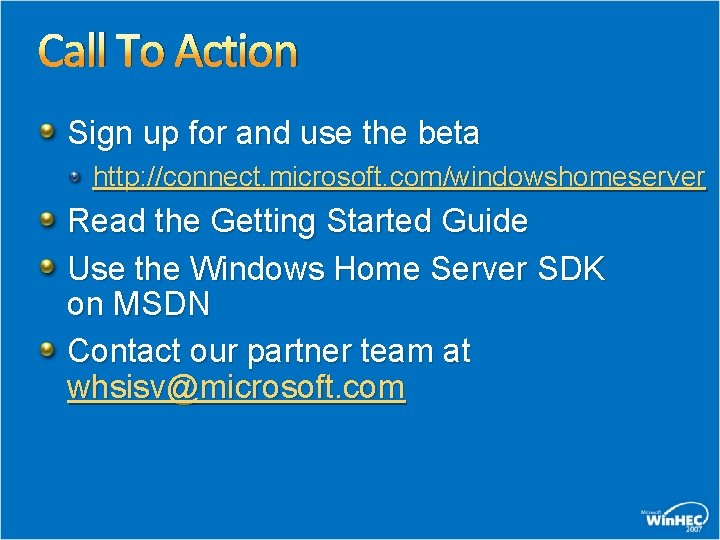 Call To Action

Sign up for and use the beta

http://connect.microsoft.com/windowshomeserver

Read the Getting Started Guide

Use the Windows Home Server SDK on MSDN

Contact our partner team at whsisv@microsoft.com

Microsoft WinHEC 2007